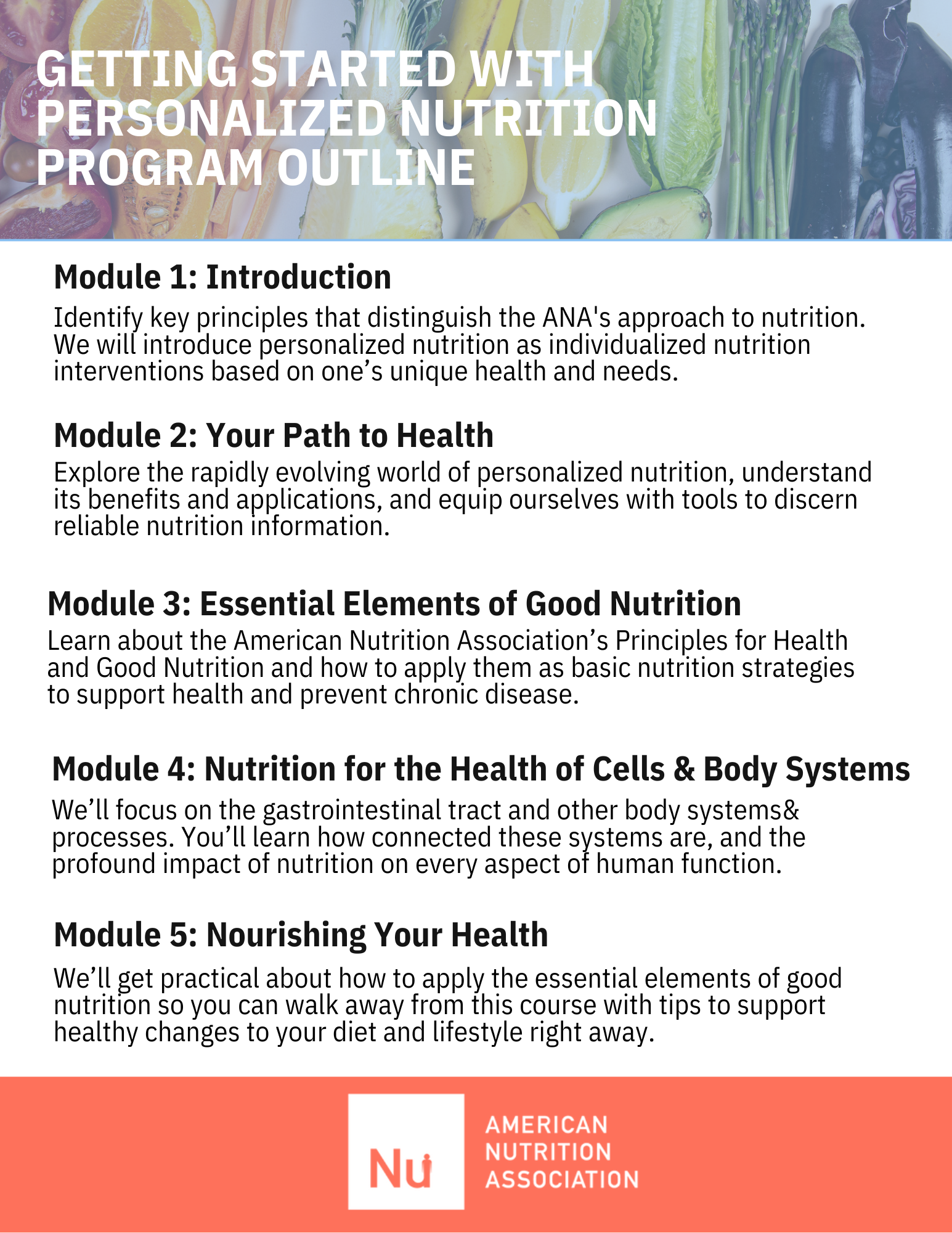 GETTING STARTED WITH PERSONALIZED NUTRITION PROGRAM OUTLINE

Module 1: Introduction

Identify key principles that distinguish the ANA's approach to nutrition. We will introduce personalized nutrition as individualized nutrition interventions based on one’s unique health and needs.

Module 2: Your Path to Health

Explore the rapidly evolving world of personalized nutrition, understand its benefits and applications, and equip ourselves with tools to discern reliable nutrition information.

Module 3: Essential Elements of Good Nutrition

Learn about the American Nutrition Association’s Principles for Health and Good Nutrition and how to apply them as basic nutrition strategies to support health and prevent chronic disease.

Module 4: Nutrition for the Health of Cells & Body Systems

We’ll focus on the gastrointestinal tract and other body systems& processes. You’ll learn how connected these systems are, and the profound impact of nutrition on every aspect of human function.

Module 5: Nourishing Your Health

We’ll get practical about how to apply the essential elements of good nutrition so you can walk away from this course with tips to support healthy changes to your diet and lifestyle right away.

Nu

AMERICAN NUTRITION ASSOCIATION